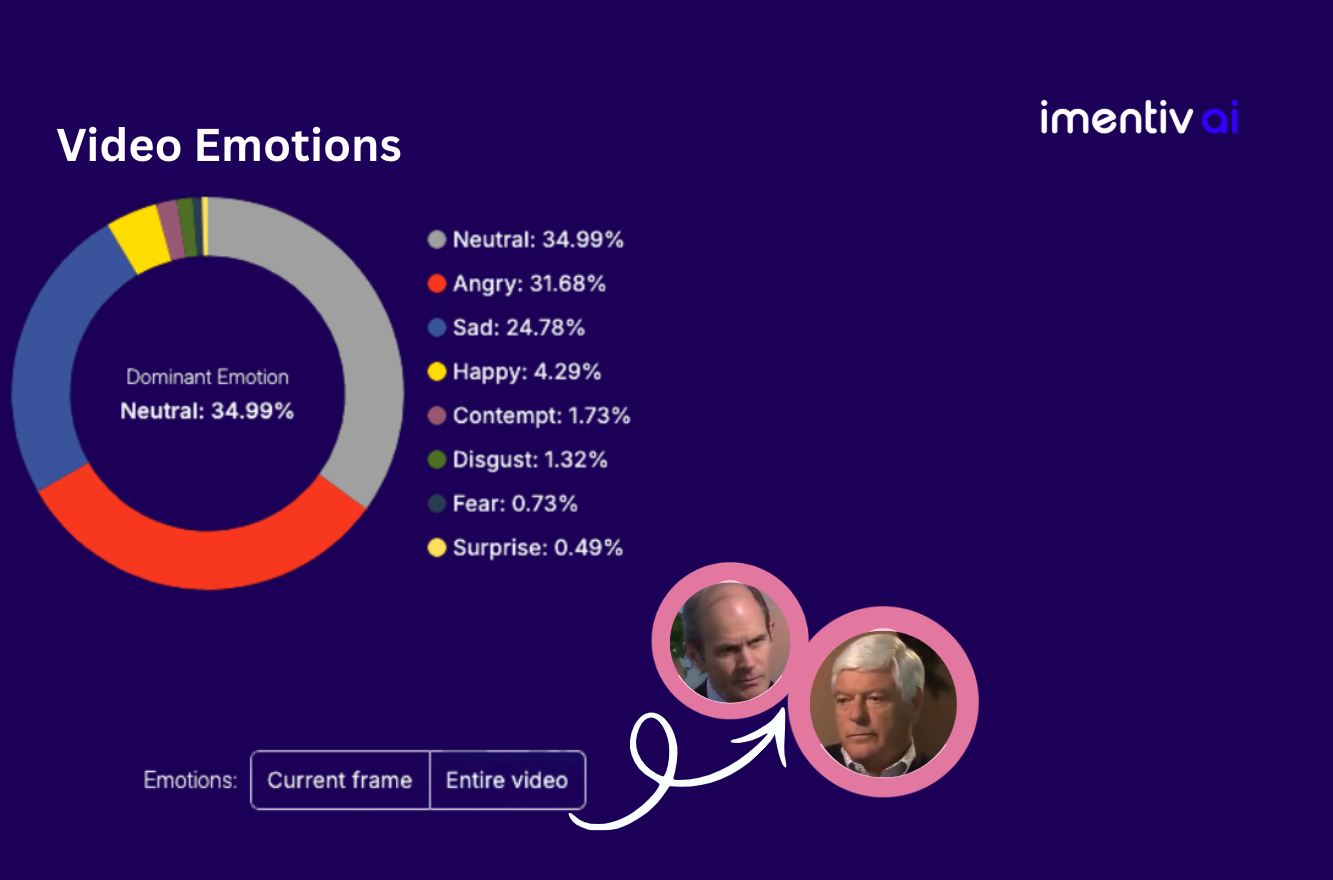 Video Emotions

imentiv ai

Dominant Emotion
Neutral: 34.99%

Neutral: 34.99%
Angry: 31.68%
Sad: 24.78%
Happy: 4.29%
Contempt: 1.73%
Disgust: 1.32%
Fear: 0.73%
Surprise: 0.49%

Emotions: Current frame Entire video